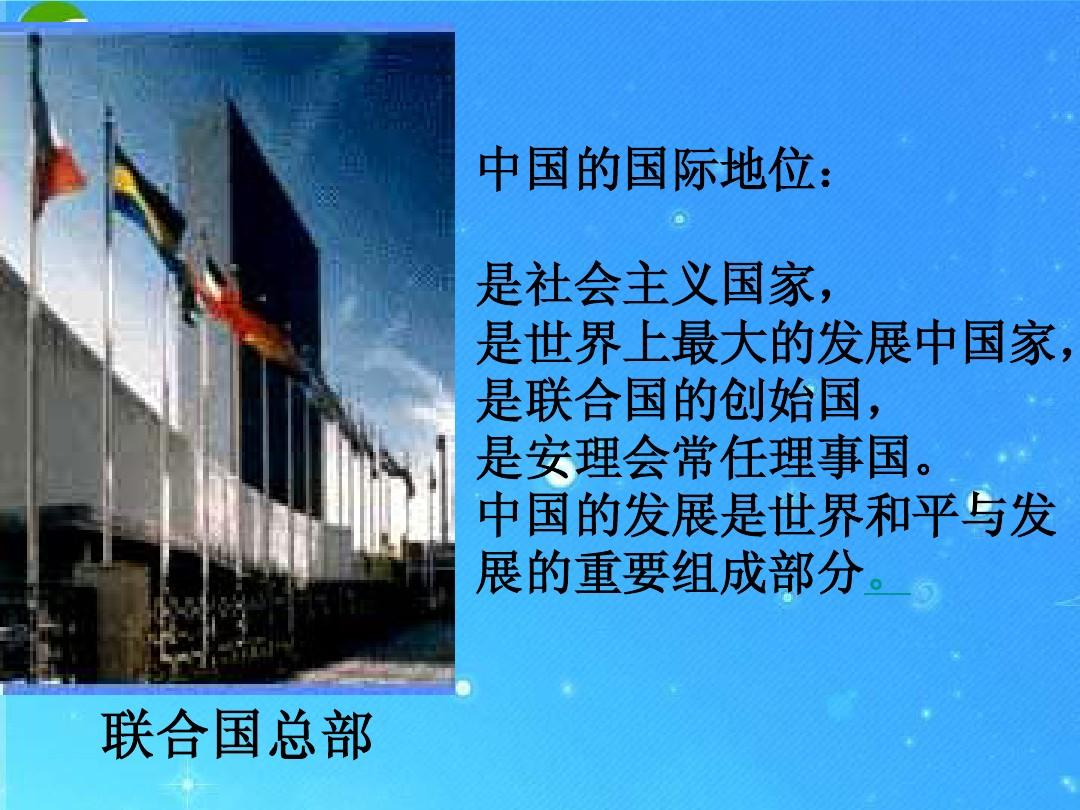 中国的国际地位：

是社会主义国家，
是世界上最大的发展中国家，
是联合国的创始国，
是安理会常任理事国。
中国的发展是世界和平与发展的重要组成部分。

联合国总部